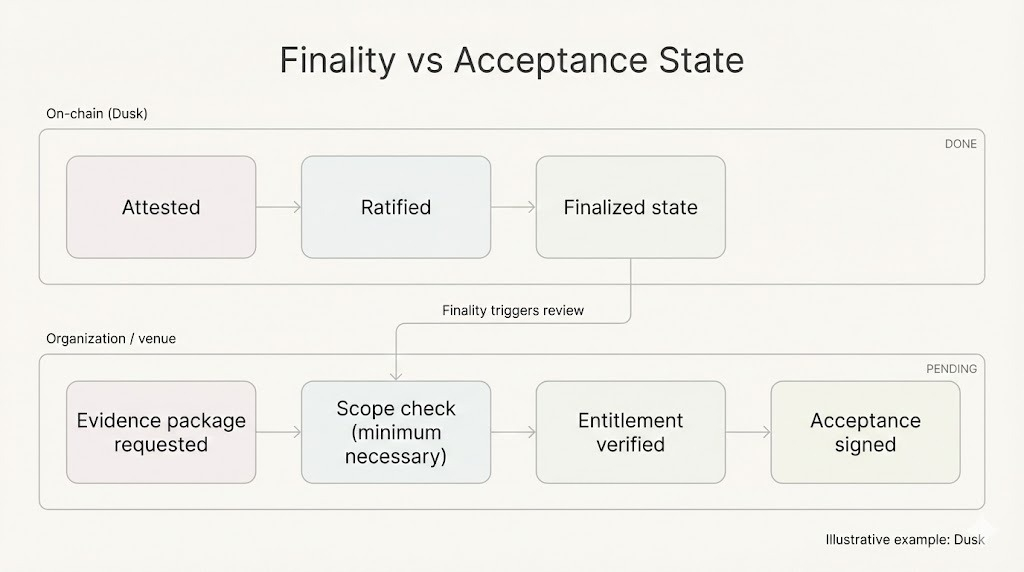 Finality vs Acceptance State

On-chain (Dusk)

DONE

Attested

Ratified

Finalized state

Finality triggers review

Organization / venue

PENDING

Evidence package requested

Scope check (minimum necessary)

Entitlement verified

Acceptance signed

Illustrative example: Dusk